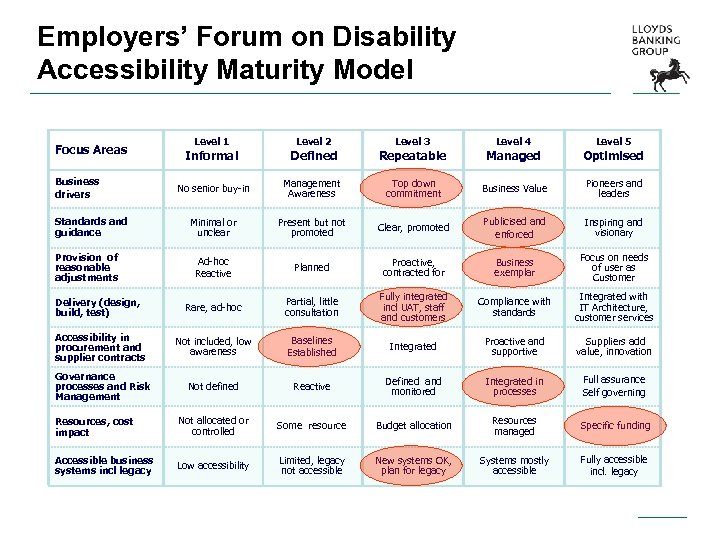 Employers' Forum on Disability Accessibility Maturity Model

LLOYDS BANKING GROUP

| Focus Areas | Level 1 Informal | Level 2 Defined | Level 3 Repeatable | Level 4 Managed | Level 5 Optimised |
|---|---|---|---|---|---|
| Business drivers | No senior buy-in | Management Awareness | Top down commitment | Business Value | Pioneers and leaders |
| Standards and guidance | Minimal or unclear | Present but not promoted | Clear, promoted | Publicised and enforced | Inspiring and visionary |
| Provision of reasonable adjustments | Ad-hoc Reactive | Planned | Proactive, contracted for | Business exemplar | Focus on needs of user as Customer |
| Delivery (design, build, test) | Rare, ad-hoc | Partial, little consultation | Fully integrated incl UAT, staff and customers | Compliance with standards | Integrated with IT Architecture, customer services |
| Accessibility in procurement and supplier contracts | Not included, low awareness | Baselines Established | Integrated | Proactive and supportive | Suppliers add value, innovation |
| Governance processes and Risk Management | Not defined | Reactive | Defined and monitored | Integrated in processes | Full assurance Self governing |
| Resources, cost impact | Not allocated or controlled | Some resource | Budget allocation | Resources managed | Specific funding |
| Accessible business systems incl legacy | Low accessibility | Limited, legacy not accessible | New systems OK, plan for legacy | Systems mostly accessible | Fully accessible incl. legacy |